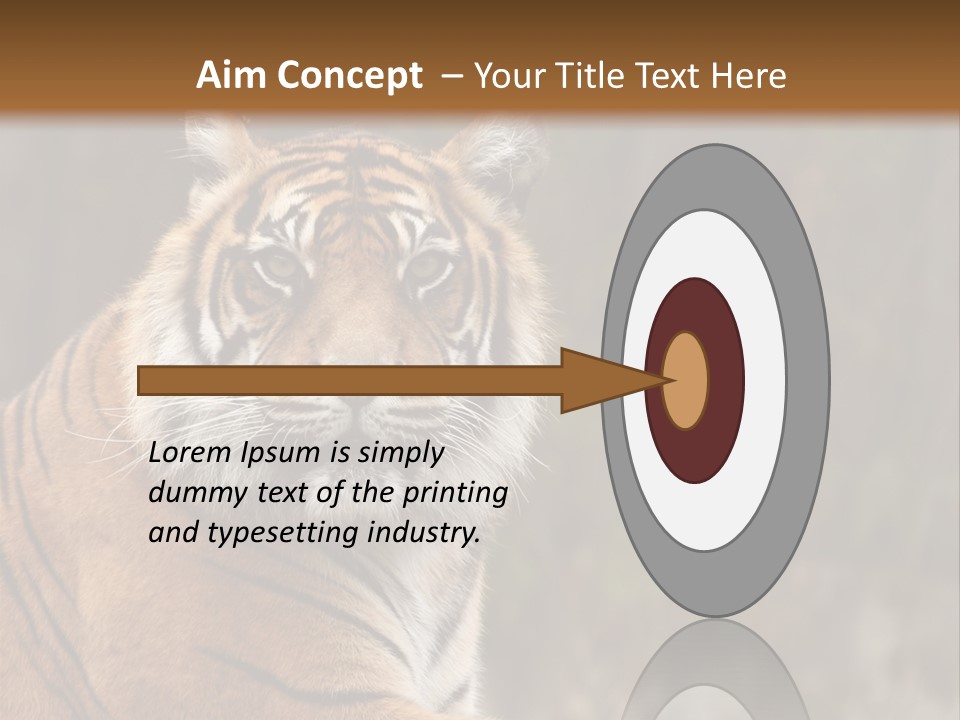 Aim Concept – Your Title Text Here

Lorem Ipsum is simply dummy text of the printing and typesetting industry.